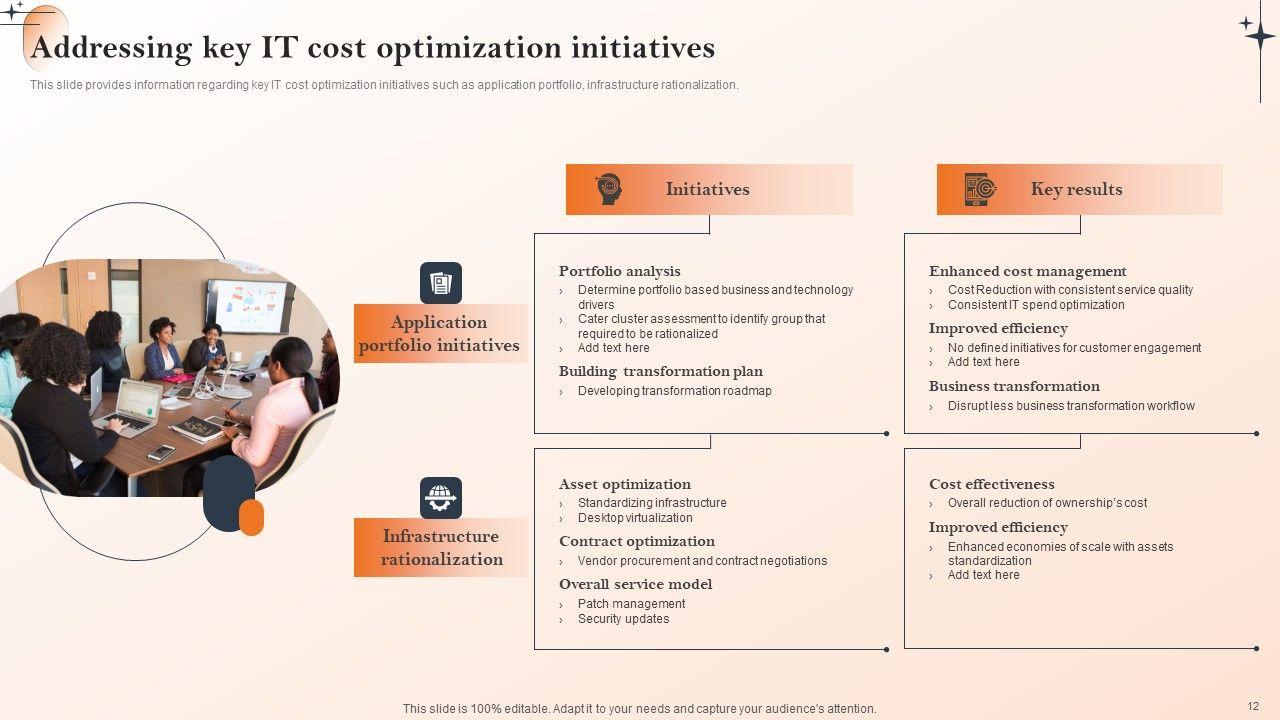 Addressing key IT cost optimization initiatives

This slide provides information regarding key IT cost optimization initiatives such as application portfolio, infrastructure rationalization.

Initiatives

Key results

Application portfolio initiatives

Portfolio analysis
› Determine portfolio based business and technology drivers
› Cater cluster assessment to identify group that required to be rationalized
› Add text here

Building transformation plan
› Developing transformation roadmap

Enhanced cost management
› Cost Reduction with consistent service quality
› Consistent IT spend optimization

Improved efficiency
› No defined initiatives for customer engagement
› Add text here

Business transformation
› Disrupt less business transformation workflow

Infrastructure rationalization

Asset optimization
› Standardizing infrastructure
› Desktop virtualization

Contract optimization
› Vendor procurement and contract negotiations

Overall service model
› Patch management
› Security updates

Cost effectiveness
› Overall reduction of ownership's cost

Improved efficiency
› Enhanced economies of scale with assets standardization
› Add text here

This slide is 100% editable. Adapt it to your needs and capture your audience's attention.

12